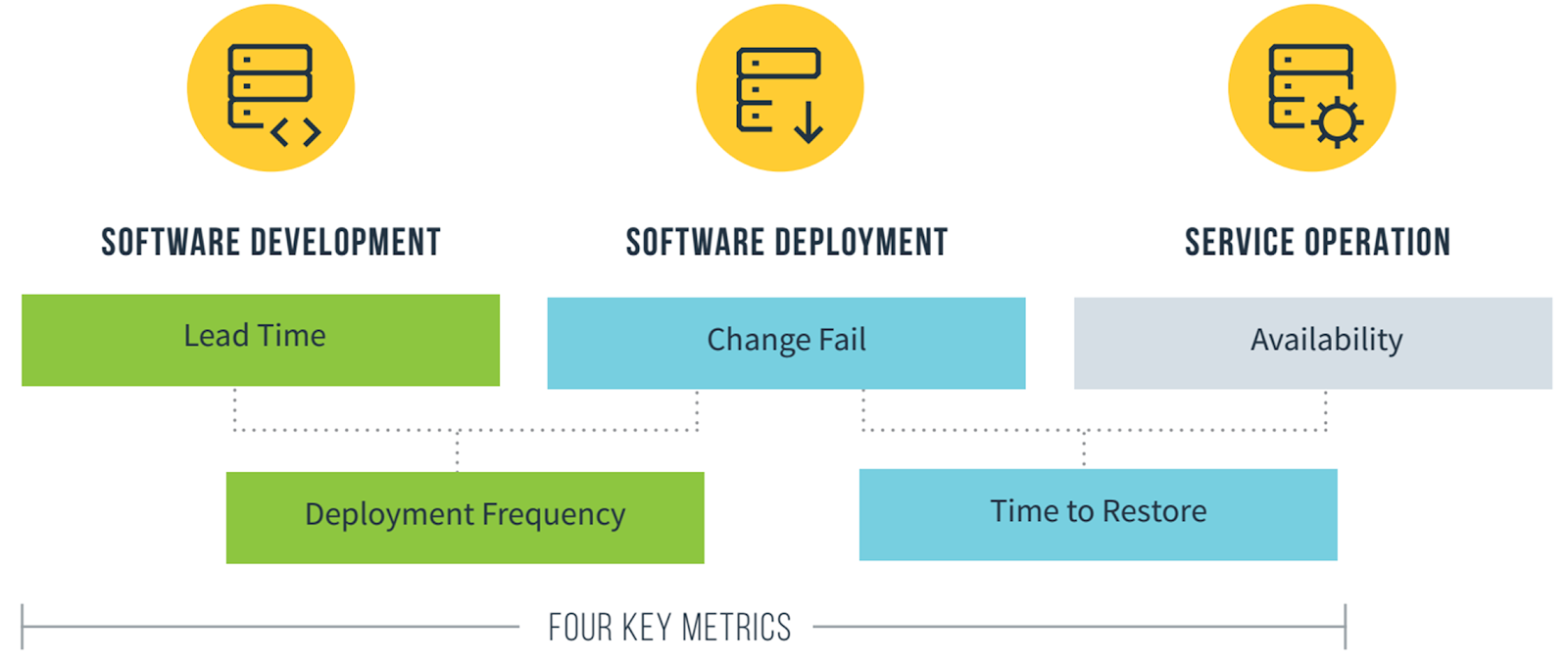 SOFTWARE DEVELOPMENT

SOFTWARE DEPLOYMENT

SERVICE OPERATION

Lead Time

Change Fail

Availability

Deployment Frequency

Time to Restore

FOUR KEY METRICS